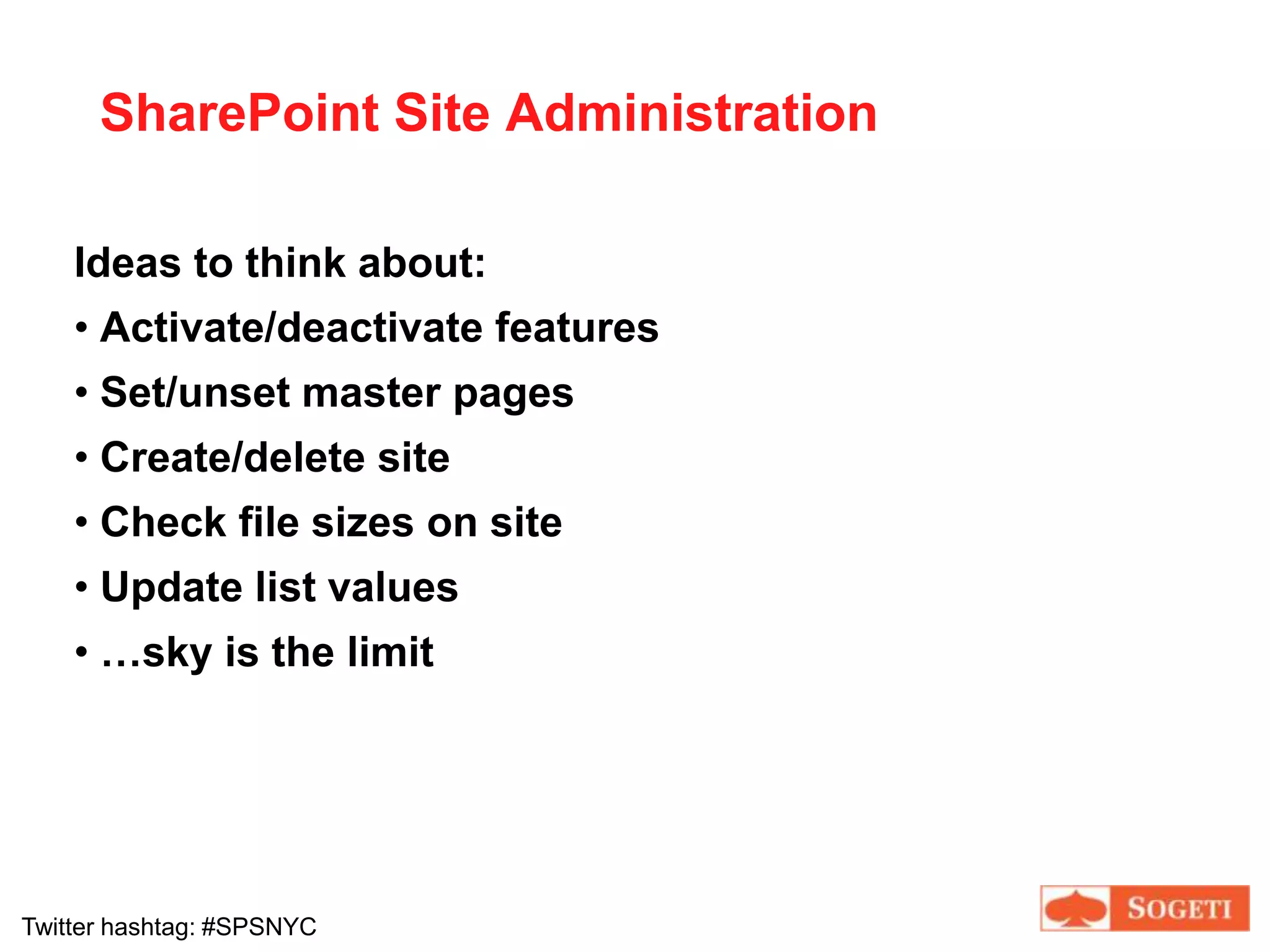 SharePoint Site Administration

Ideas to think about:

• Activate/deactivate features
• Set/unset master pages
• Create/delete site
• Check file sizes on site
• Update list values
• …sky is the limit

Twitter hashtag: #SPSNYC

SOGETI